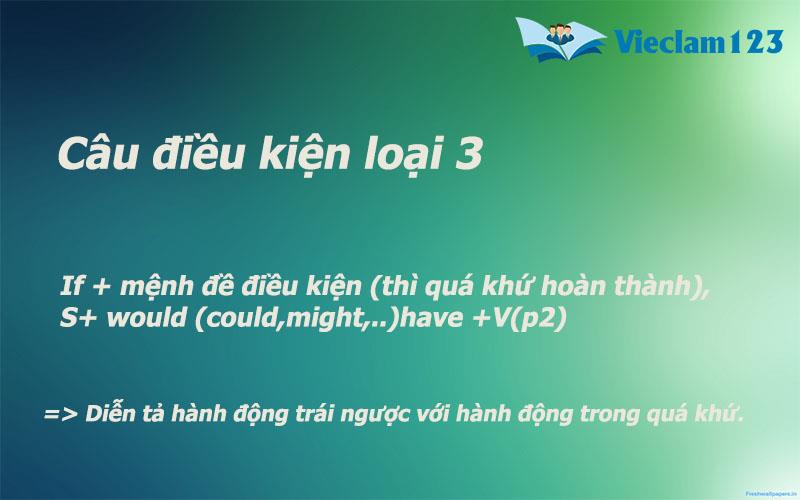 Vieclam123

Câu điều kiện loại 3

If + mệnh đề điều kiện (thì quá khứ hoàn thành), S+ would (could,might,..)have +V(p2)

=> Diễn tả hành động trái ngược với hành động trong quá khứ.

Freshwallpapers.in